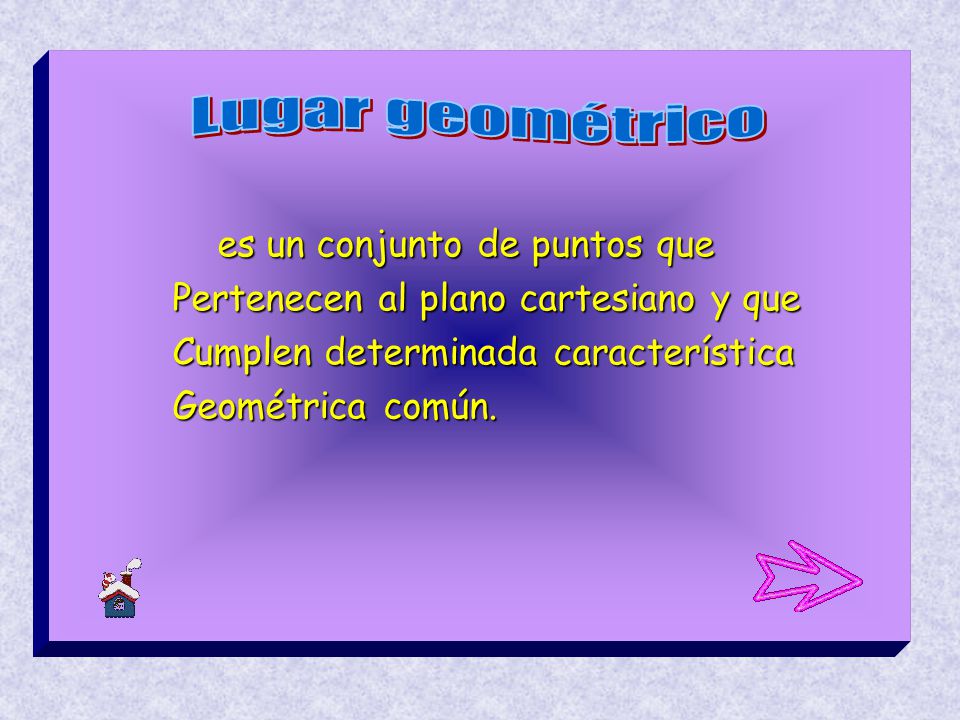 Lugar geométrico

es un conjunto de puntos que Pertenecen al plano cartesiano y que Cumplen determinada característica Geométrica común.